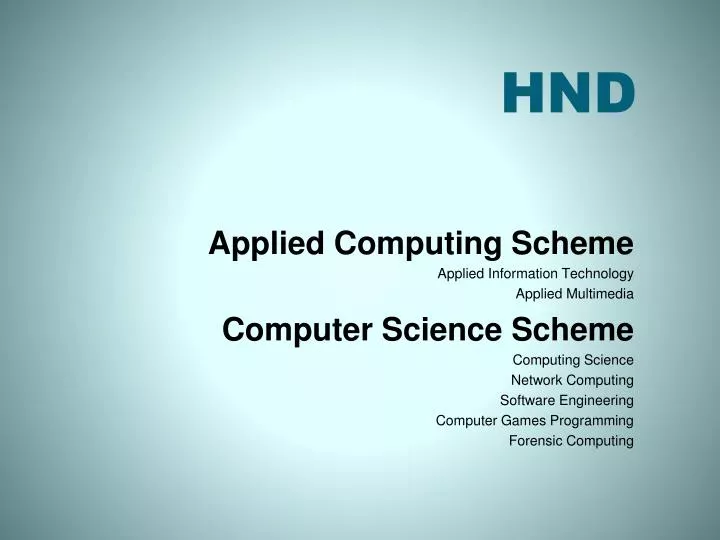 HND

Applied Computing Scheme

Applied Information Technology

Applied Multimedia

Computer Science Scheme

Computing Science

Network Computing

Software Engineering

Computer Games Programming

Forensic Computing